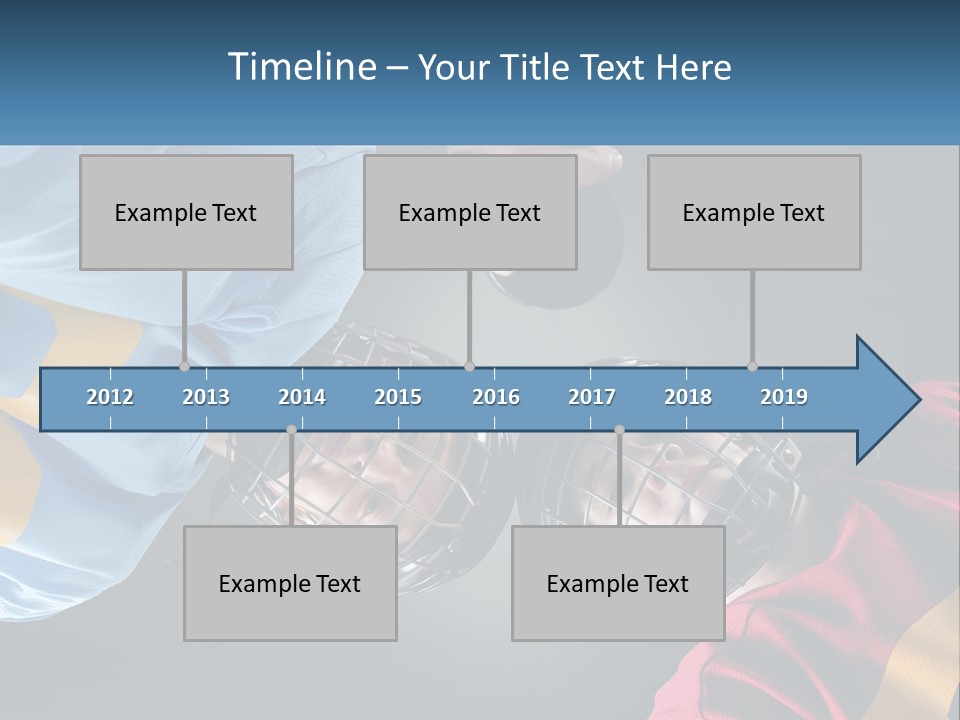 Timeline – Your Title Text Here

Example Text

Example Text

Example Text

2012 2013 2014 2015 2016 2017 2018 2019

Example Text

Example Text